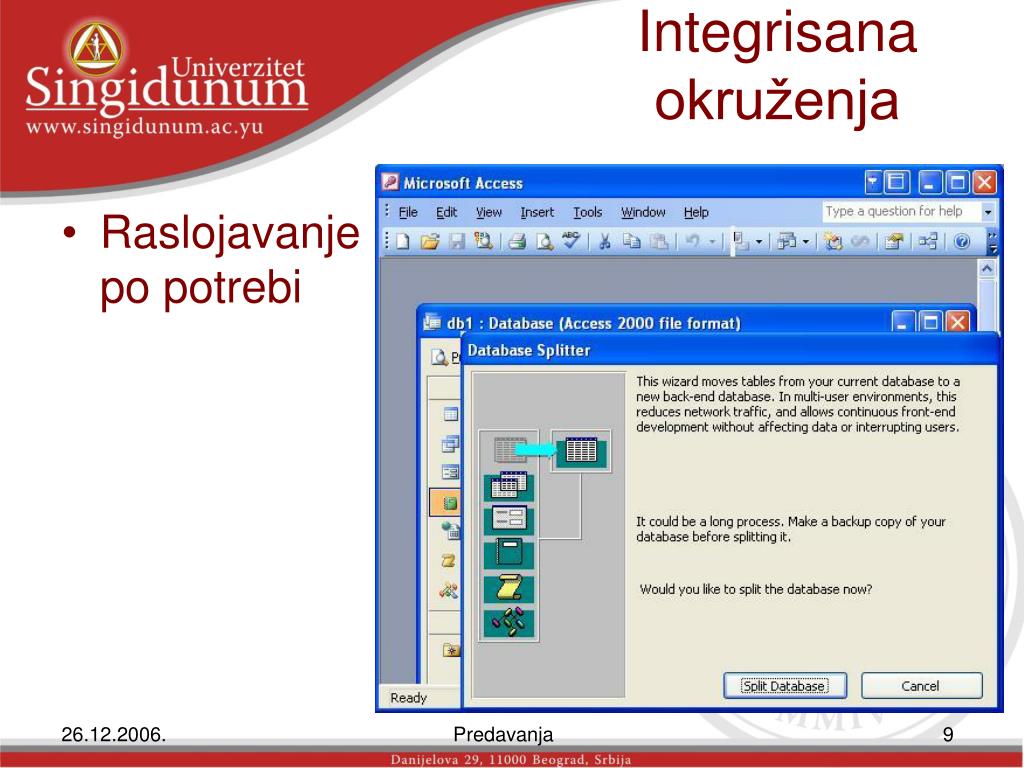 Univerzitet
Singidunum
www.singidunum.ac.yu

Integrisana okruženja

• Raslojavanje po potrebi

Microsoft Access
File Edit View Insert Tools Window Help
Type a question for help

db1 : Database (Access 2000 file format)

Database Splitter

This wizard moves tables from your current database to a new back-end database. In multi-user environments, this reduces network traffic, and allows continuous front-end development without affecting data or interrupting users.

It could be a long process. Make a backup copy of your database before splitting it.

Would you like to split the database now?

Split Database
Cancel

Ready

26.12.2006.
Predavanja
9
Danijelova 29, 11000 Beograd, Srbija